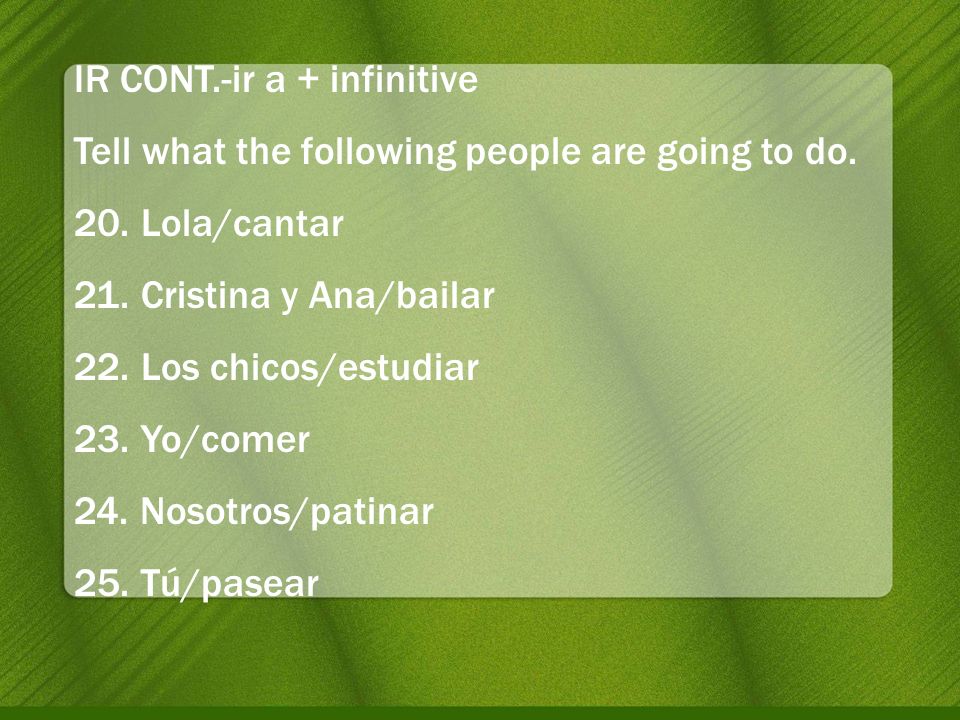 IR CONT.-ir a + infinitive

Tell what the following people are going to do.

20. Lola/cantar

21. Cristina y Ana/bailar

22. Los chicos/estudiar

23. Yo/comer

24. Nosotros/patinar

25. Tú/pasear